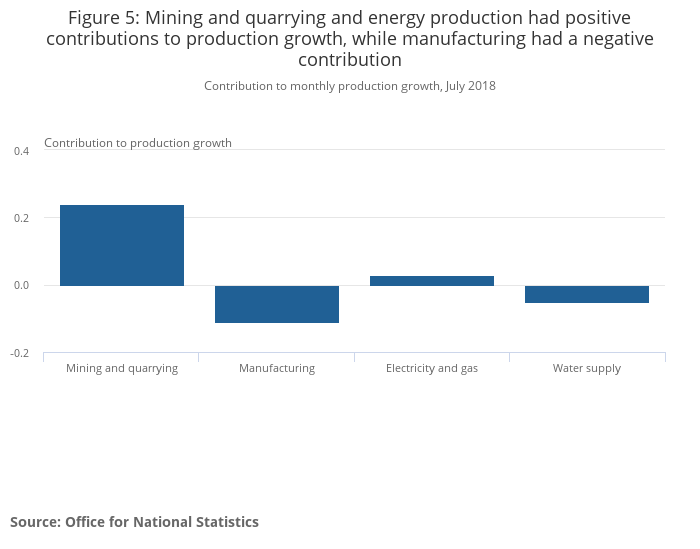 Figure 5: Mining and quarrying and energy production had positive contributions to production growth, while manufacturing had a negative contribution

Contribution to monthly production growth, July 2018

Contribution to production growth

0.4

0.2

0.0

-0.2

Mining and quarrying

Manufacturing

Electricity and gas

Water supply

Source: Office for National Statistics